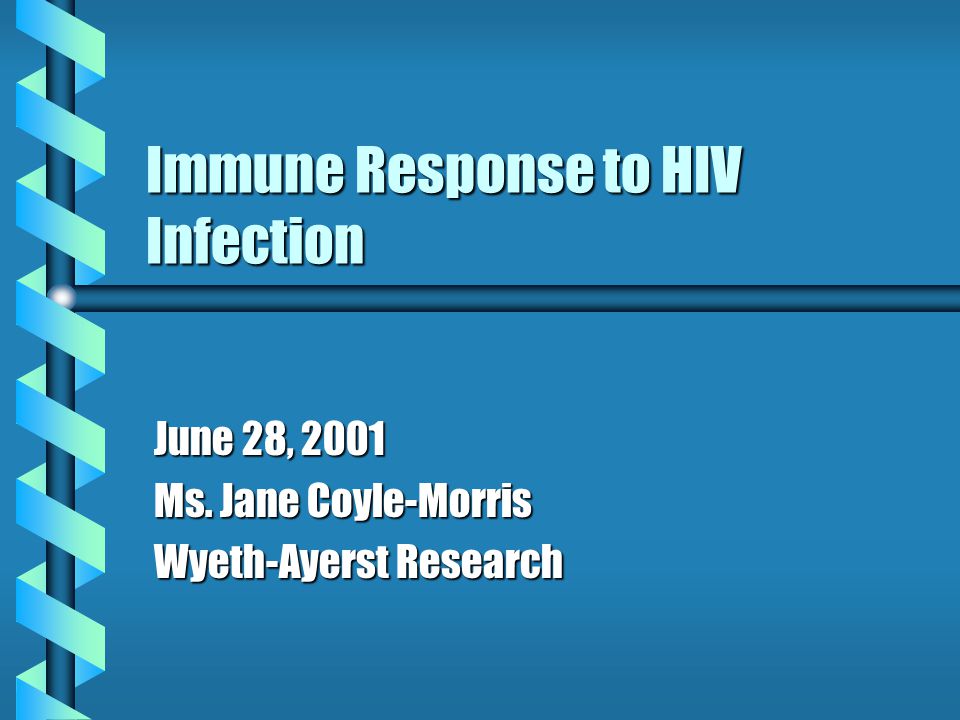 Immune Response to HIV Infection

June 28, 2001
Ms. Jane Coyle-Morris
Wyeth-Ayerst Research